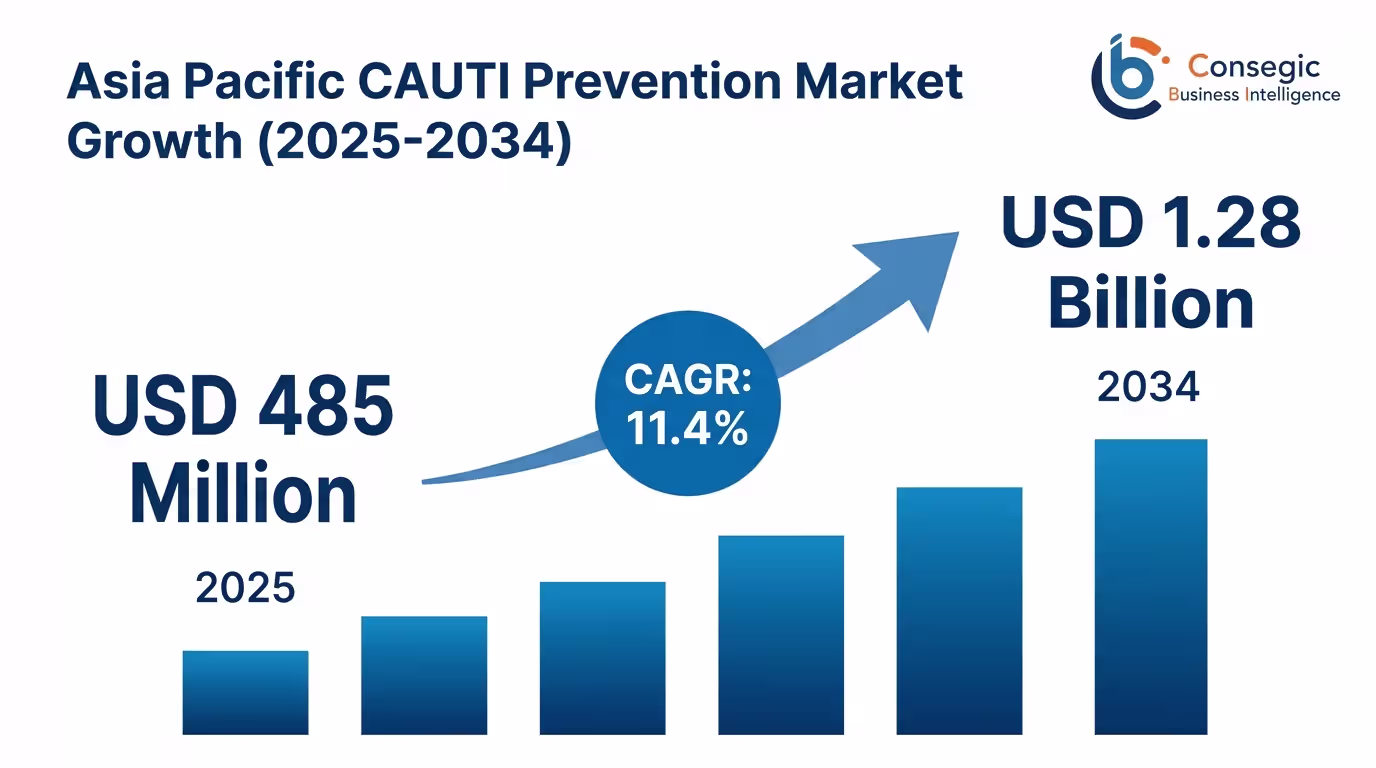 Asia Pacific CAUTI Prevention Market Growth (2025-2034)

Consegic
Business Intelligence

USD 1.28 Billion

2034

CAGR: 11.4%

USD 485 Million

2025